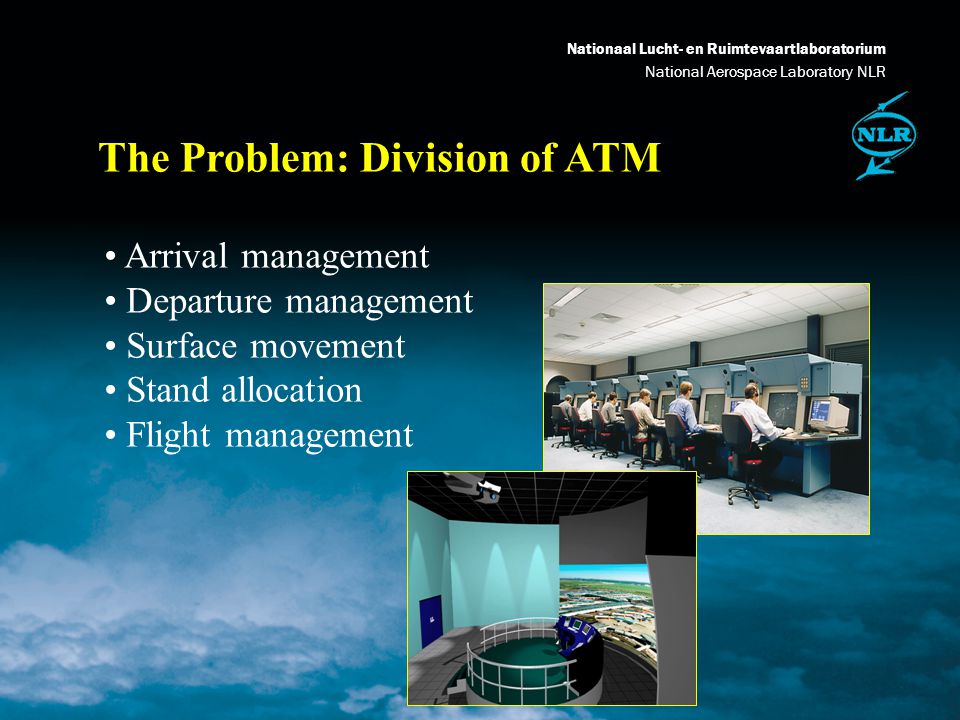 Nationaal Lucht- en Ruimtevaartlaboratorium
National Aerospace Laboratory NLR

NLR

The Problem: Division of ATM

• Arrival management
• Departure management
• Surface movement
• Stand allocation
• Flight management